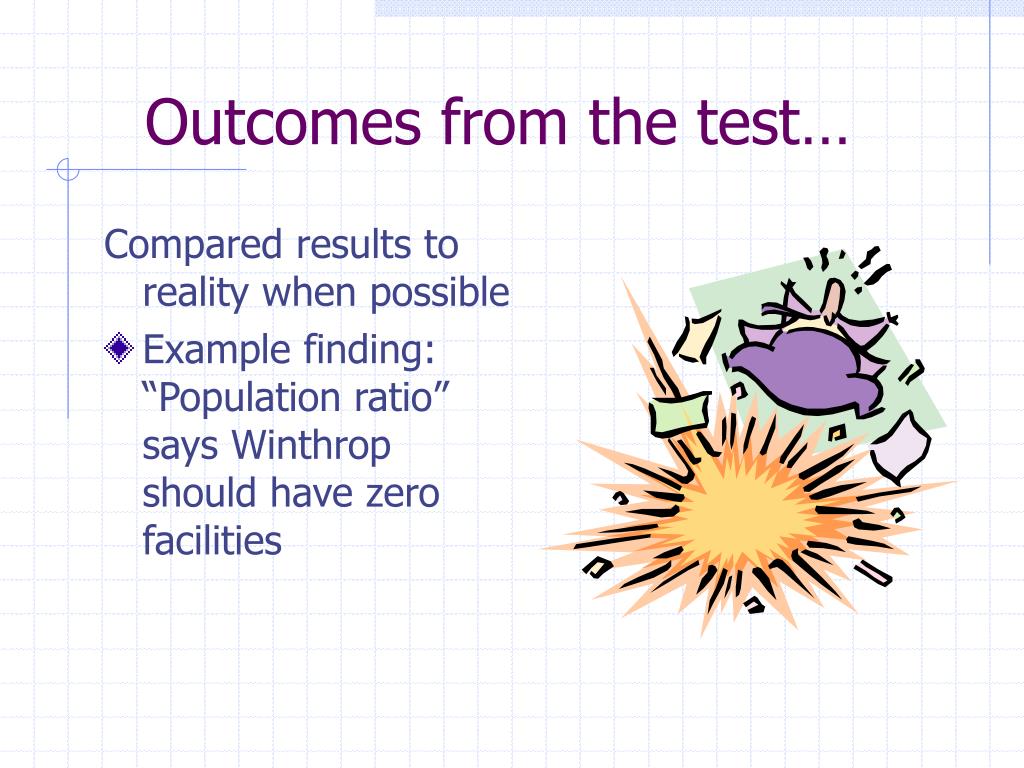 Outcomes from the test…

Compared results to reality when possible

Example finding: “Population ratio” says Winthrop should have zero facilities